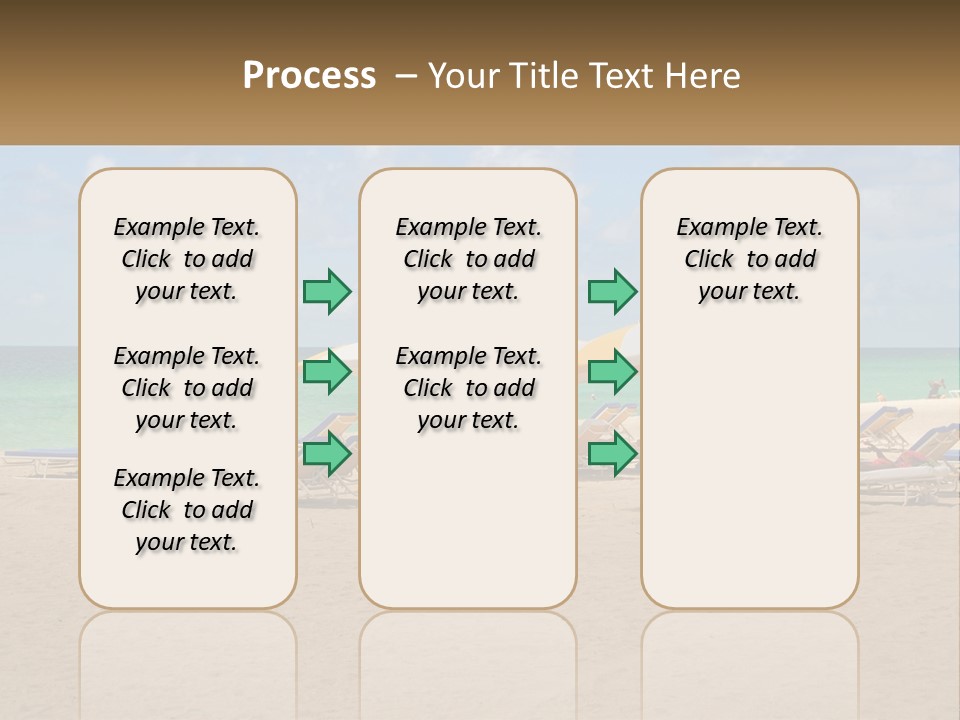 Process – Your Title Text Here

Example Text. Click to add your text.

Example Text. Click to add your text.

Example Text. Click to add your text.

Example Text. Click to add your text.

Example Text. Click to add your text.

Example Text. Click to add your text.